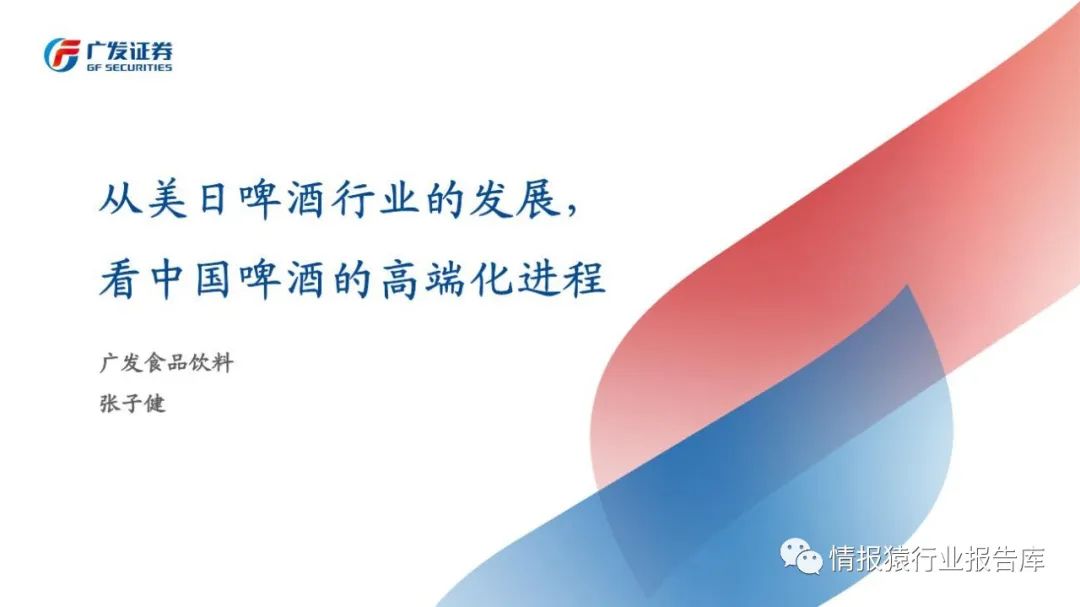 广发证券
GF SECURITIES

从美日啤酒行业的发展，
看中国啤酒的高端化进程

广发食品饮料
张子健

情报猿行业报告库